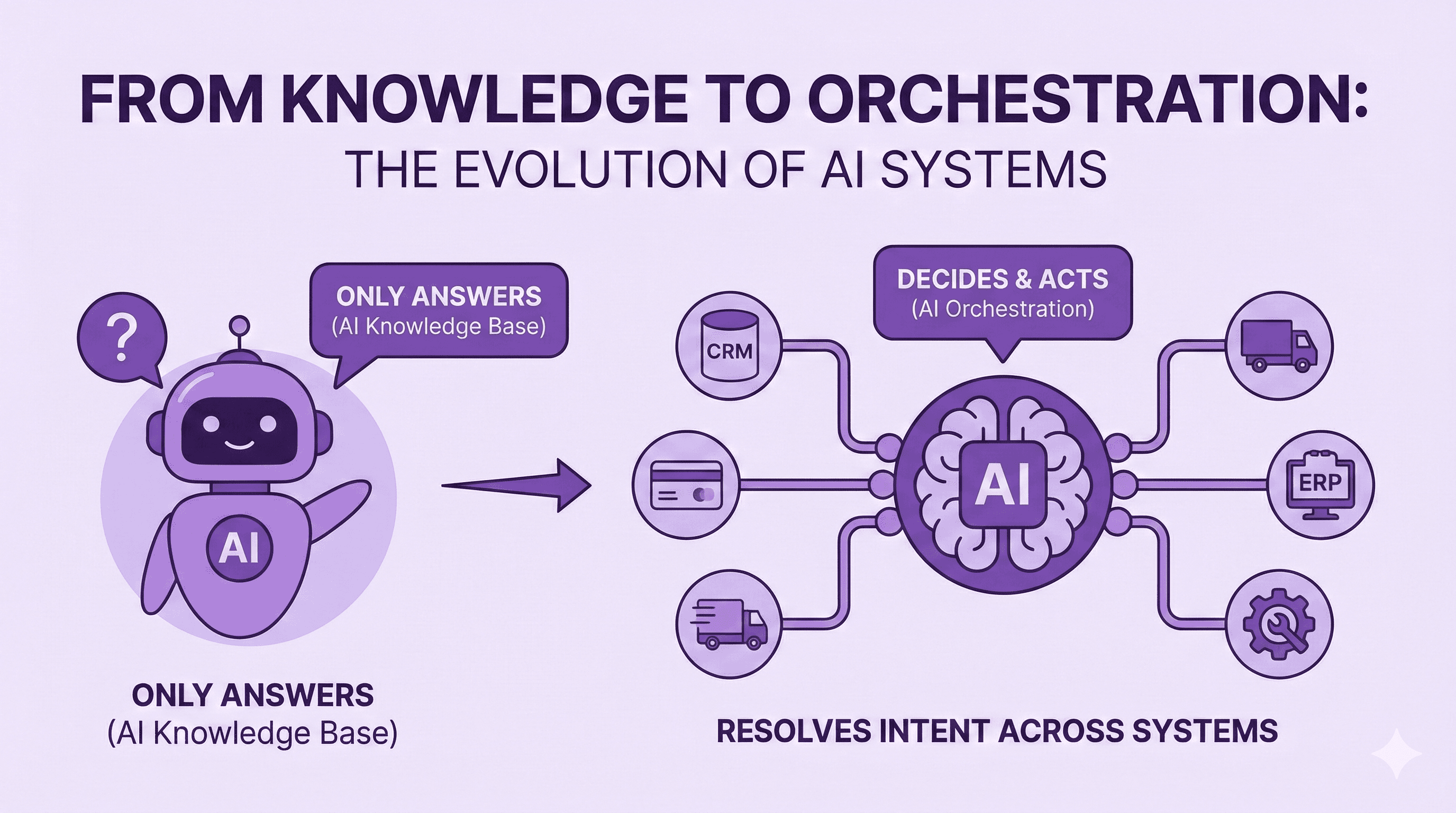 FROM KNOWLEDGE TO ORCHESTRATION:
THE EVOLUTION OF AI SYSTEMS

?

ONLY ANSWERS
(AI Knowledge Base)

AI

ONLY ANSWERS
(AI Knowledge Base)

DECIDES & ACTS
(AI Orchestration)

CRM

AI

ERP

RESOLVES INTENT ACROSS SYSTEMS